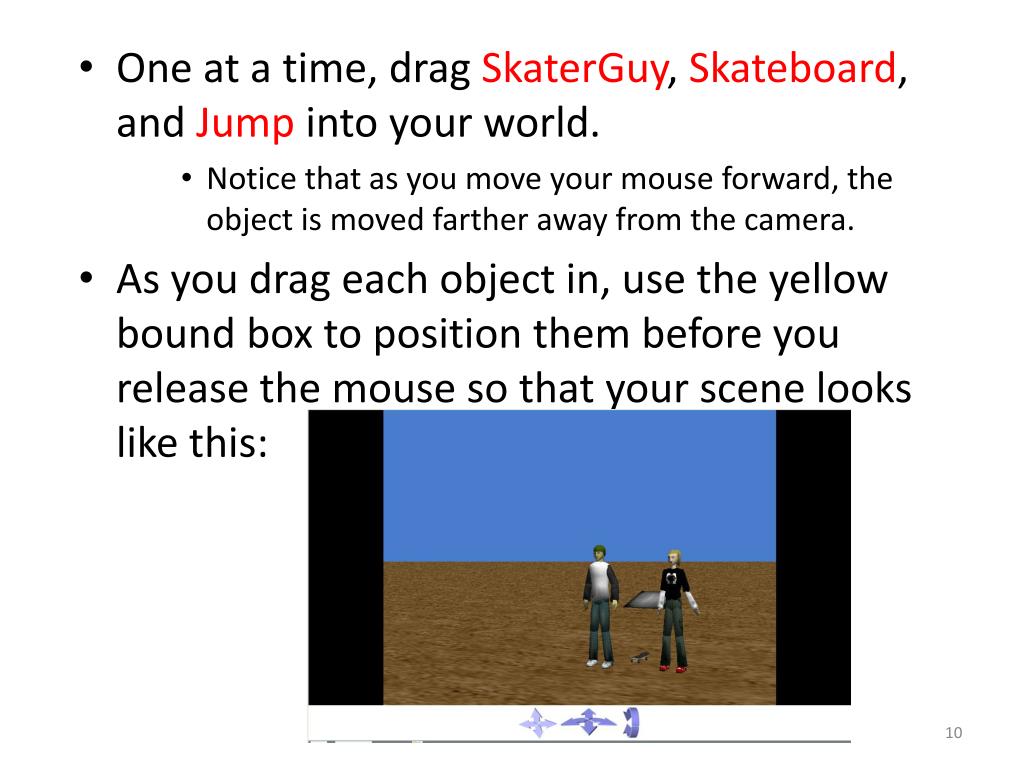 • One at a time, drag SkaterGuy, Skateboard, and Jump into your world.
  • Notice that as you move your mouse forward, the object is moved farther away from the camera.
• As you drag each object in, use the yellow bound box to position them before you release the mouse so that your scene looks like this:

10